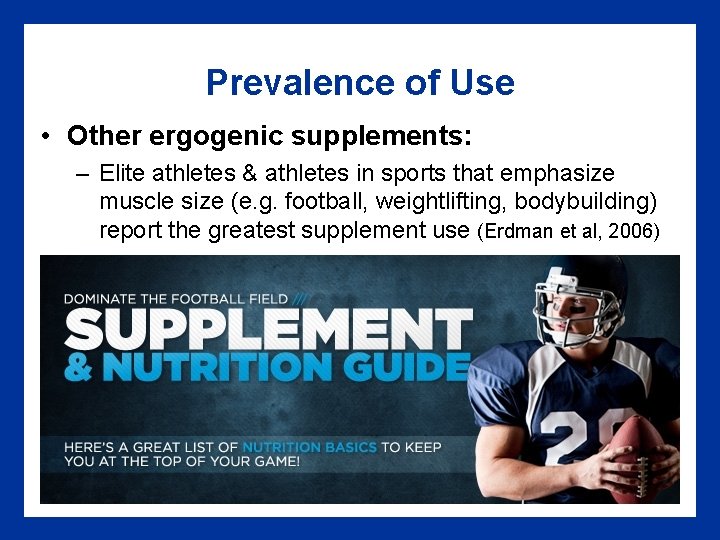 Prevalence of Use

• Other ergogenic supplements:

– Elite athletes & athletes in sports that emphasize muscle size (e.g. football, weightlifting, bodybuilding) report the greatest supplement use (Erdman et al, 2006)

DOMINATE THE FOOTBALL FIELD ///

SUPPLEMENT & NUTRITION GUIDE

HERE'S A GREAT LIST OF NUTRITION BASICS TO KEEP YOU AT THE TOP OF YOUR GAME!

20